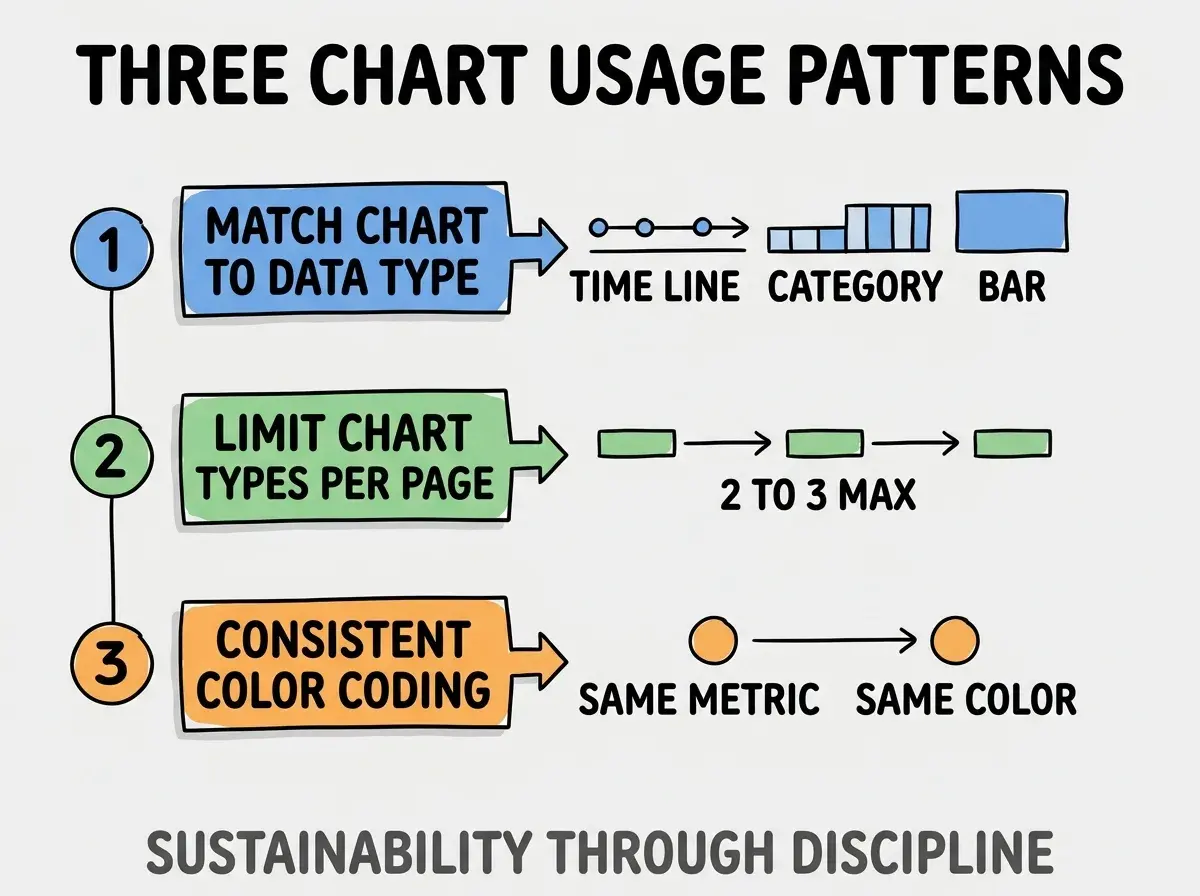 THREE CHART USAGE PATTERNS

1

MATCH CHART TO DATA TYPE

TIME LINE CATEGORY BAR

2

LIMIT CHART TYPES PER PAGE

2 TO 3 MAX

3

CONSISTENT COLOR CODING

SAME METRIC SAME COLOR

SUSTAINABILITY THROUGH DISCIPLINE